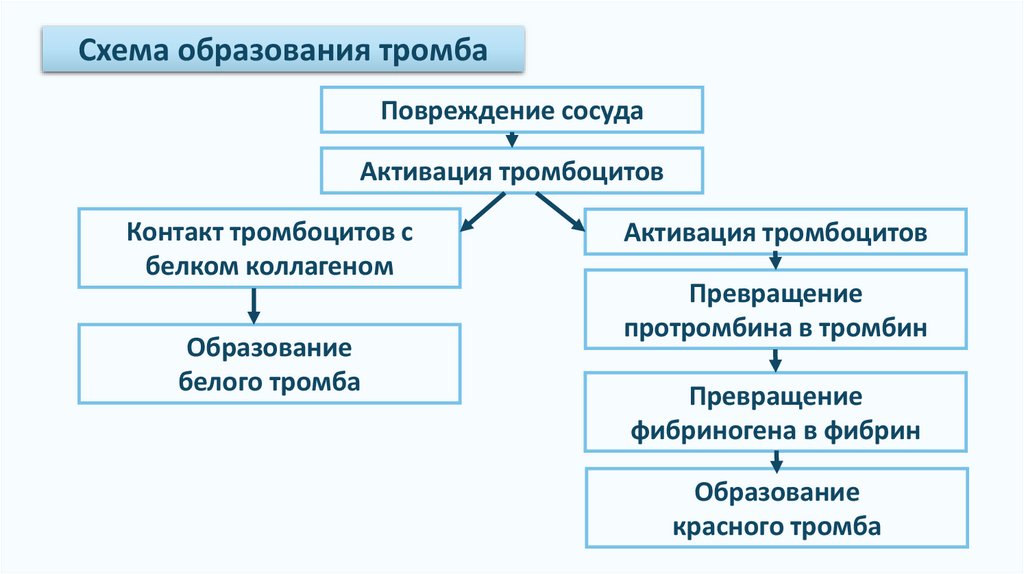 Схема образования тромба

Повреждение сосуда

Активация тромбоцитов

Контакт тромбоцитов с белком коллагеном

Образование белого тромба

Активация тромбоцитов

Превращение протромбина в тромбин

Превращение фибриногена в фибрин

Образование красного тромба